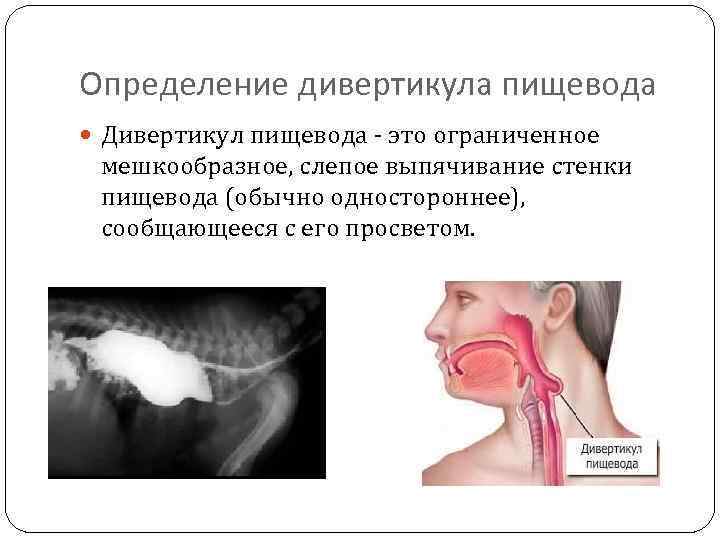 Определение дивертикула пищевода

Дивертикул пищевода - это ограниченное мешкообразное, слепое выпячивание стенки пищевода (обычно одностороннее), сообщающееся с его просветом.

Дивертикул пищевода